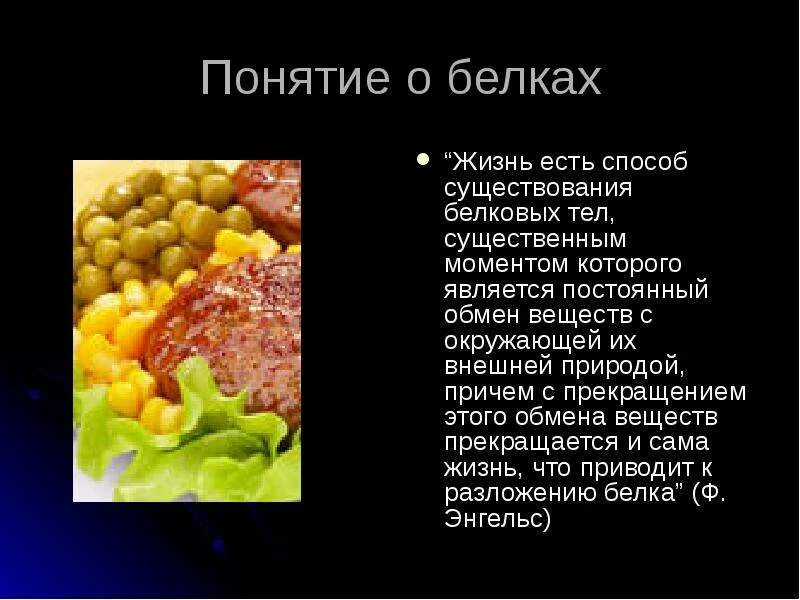 Понятие о белках

• “Жизнь есть способ существования белковых тел, существенным моментом которого является постоянный обмен веществ с окружающей их внешней природой, причем с прекращением этого обмена веществ прекращается и сама жизнь, что приводит к разложению белка” (Ф. Энгельс)